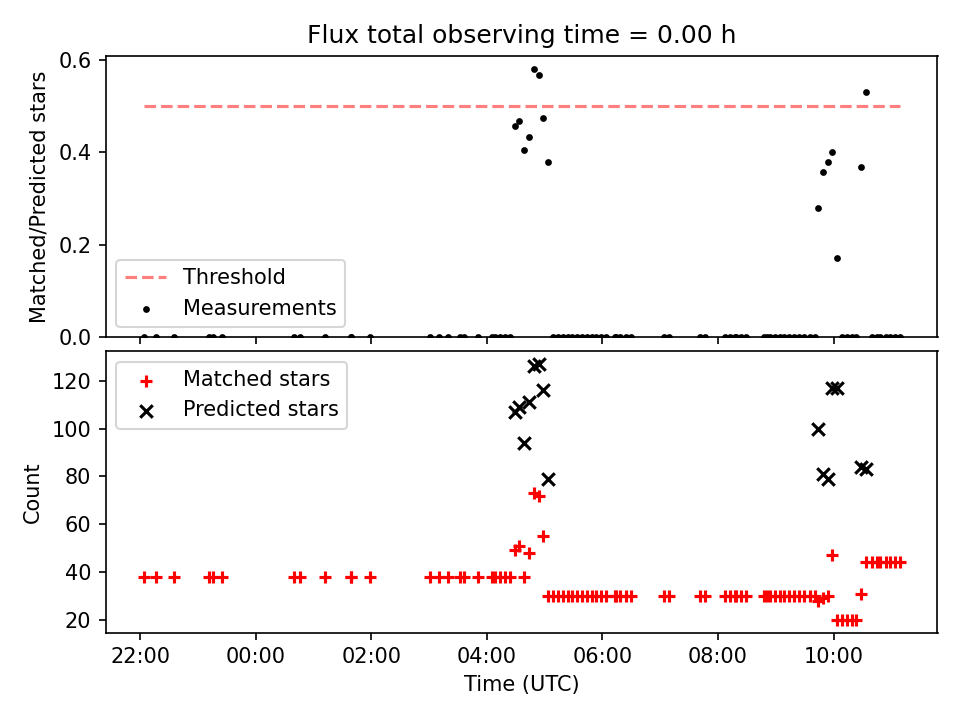 Flux total observing time = 0.00 h

Matched/Predicted stars

0.6
0.4
0.2
0.0

Threshold
Measurements

Count

120
100
80
60
40
20

Matched stars
Predicted stars

22:00
00:00
02:00
04:00
06:00
08:00
10:00

Time (UTC)